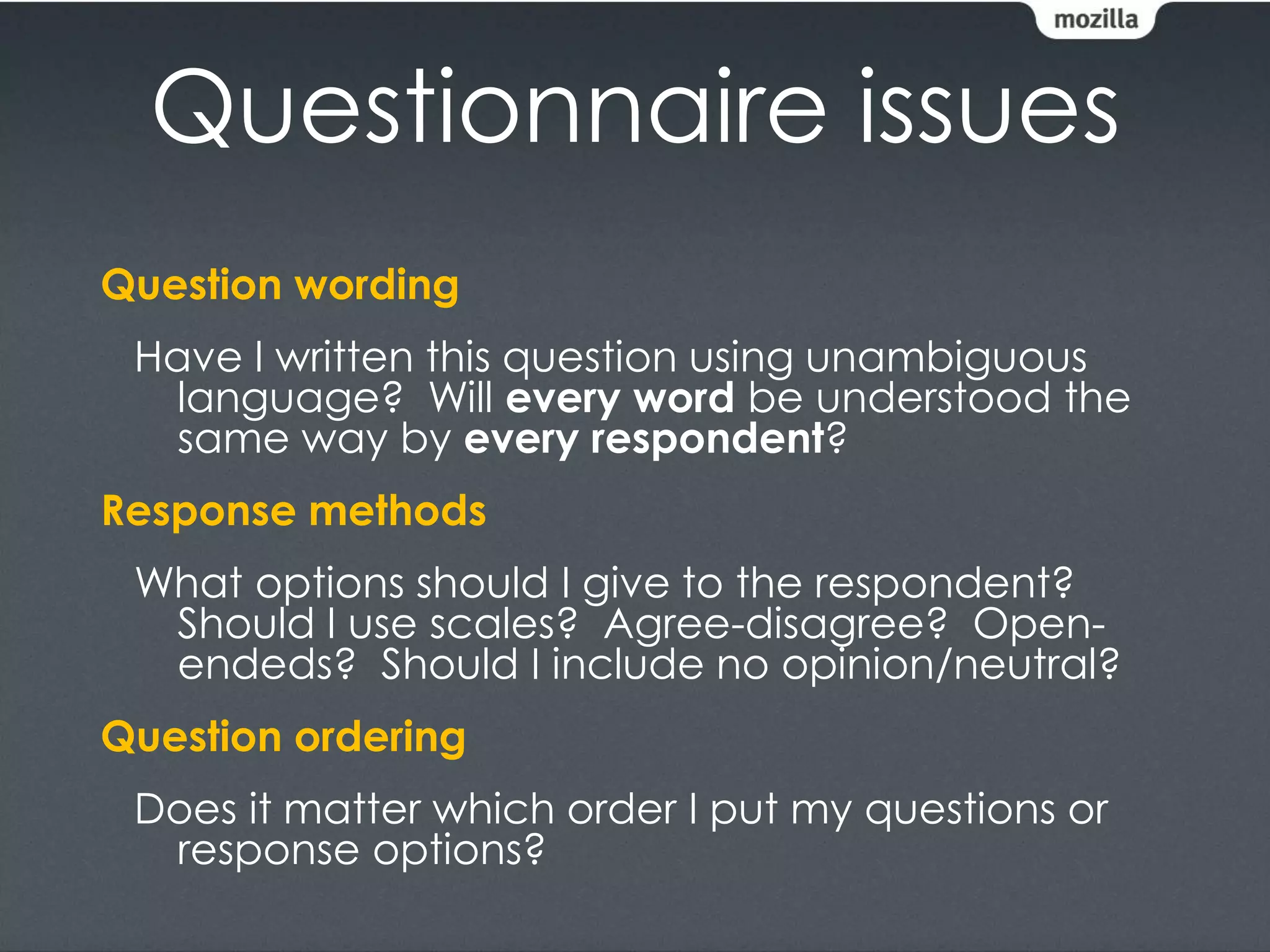 mozilla

Questionnaire issues

Question wording

Have I written this question using unambiguous language? Will every word be understood the same way by every respondent?

Response methods

What options should I give to the respondent? Should I use scales? Agree-disagree? Open-endeds? Should I include no opinion/neutral?

Question ordering

Does it matter which order I put my questions or response options?